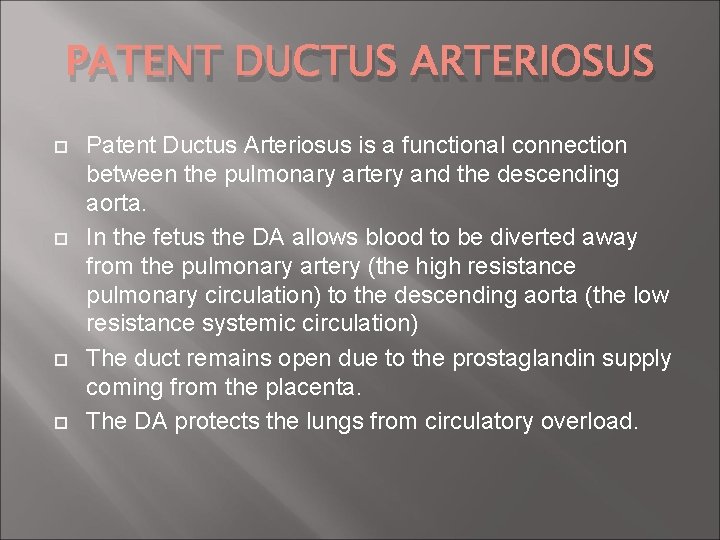 PATENT DUCTUS ARTERIOSUS

Patent Ductus Arteriosus is a functional connection between the pulmonary artery and the descending aorta.

In the fetus the DA allows blood to be diverted away from the pulmonary artery (the high resistance pulmonary circulation) to the descending aorta (the low resistance systemic circulation)

The duct remains open due to the prostaglandin supply coming from the placenta.

The DA protects the lungs from circulatory overload.